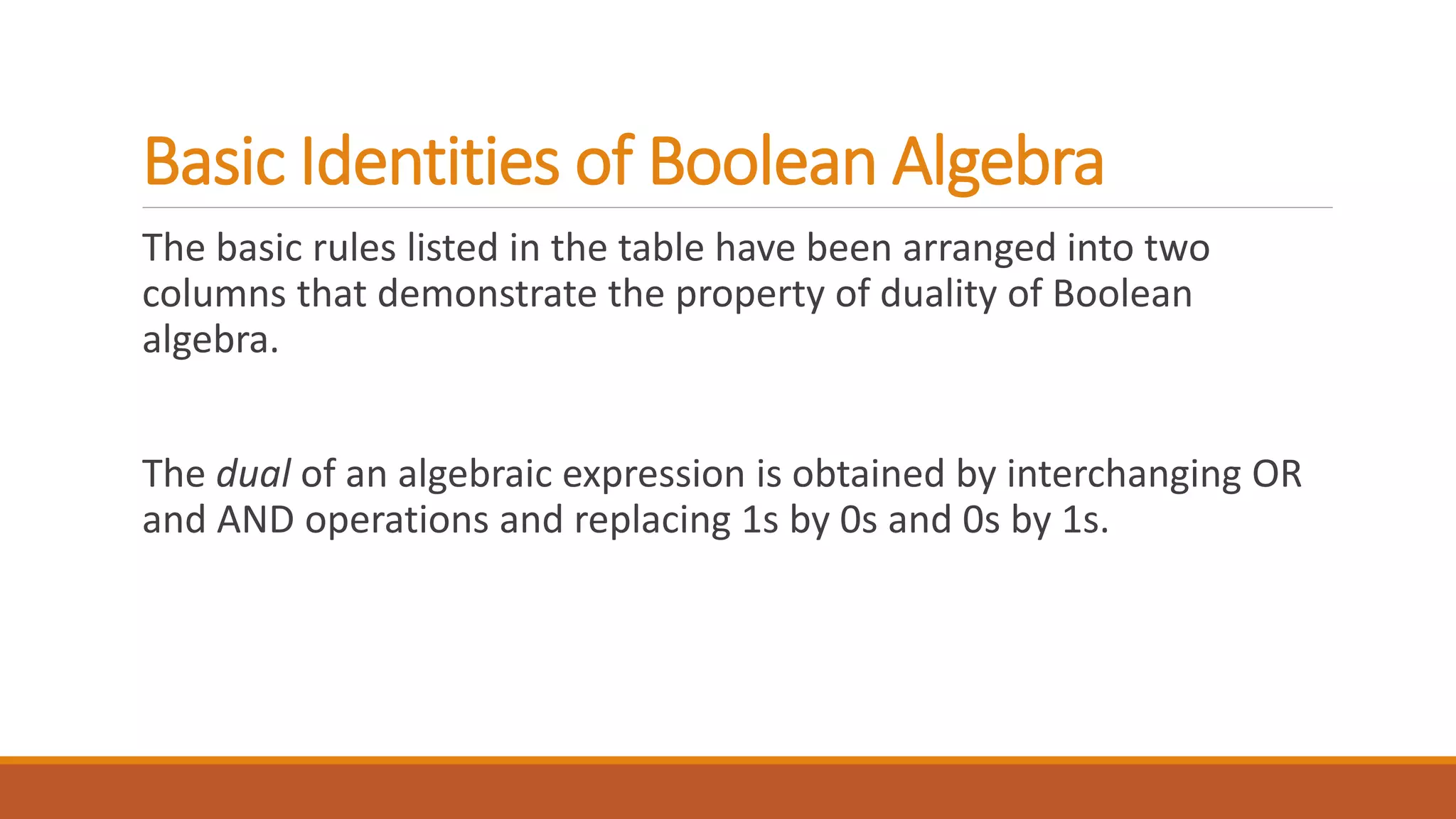 Basic Identities of Boolean Algebra

The basic rules listed in the table have been arranged into two columns that demonstrate the property of duality of Boolean algebra.

The dual of an algebraic expression is obtained by interchanging OR and AND operations and replacing 1s by 0s and 0s by 1s.